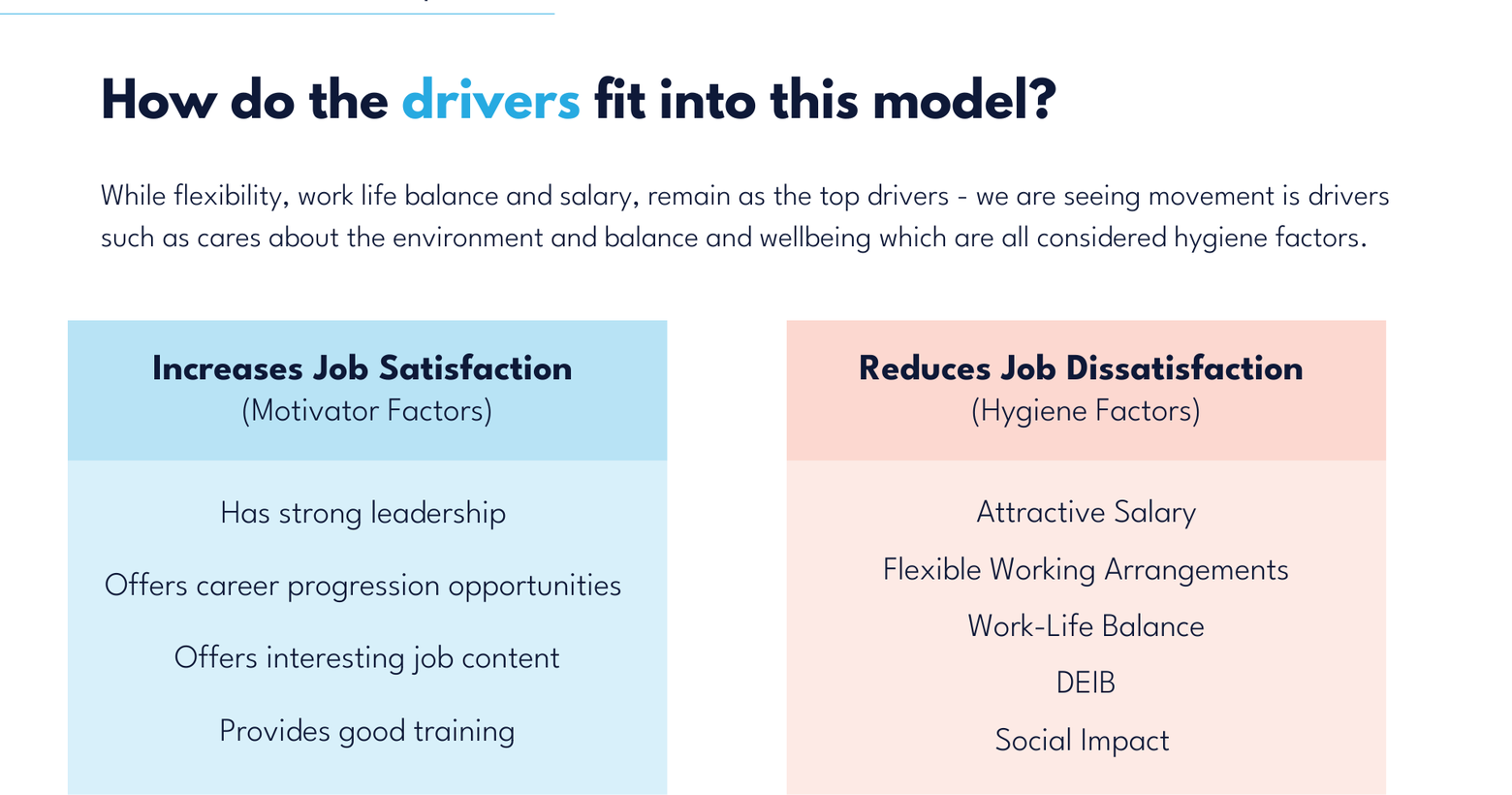 How do the drivers fit into this model?

While flexibility, work life balance and salary, remain as the top drivers - we are seeing movement is drivers such as cares about the environment and balance and wellbeing which are all considered hygiene factors.

Increases Job Satisfaction
(Motivator Factors)

Has strong leadership

Offers career progression opportunities

Offers interesting job content

Provides good training

Reduces Job Dissatisfaction
(Hygiene Factors)

Attractive Salary

Flexible Working Arrangements

Work-Life Balance

DEIB

Social Impact